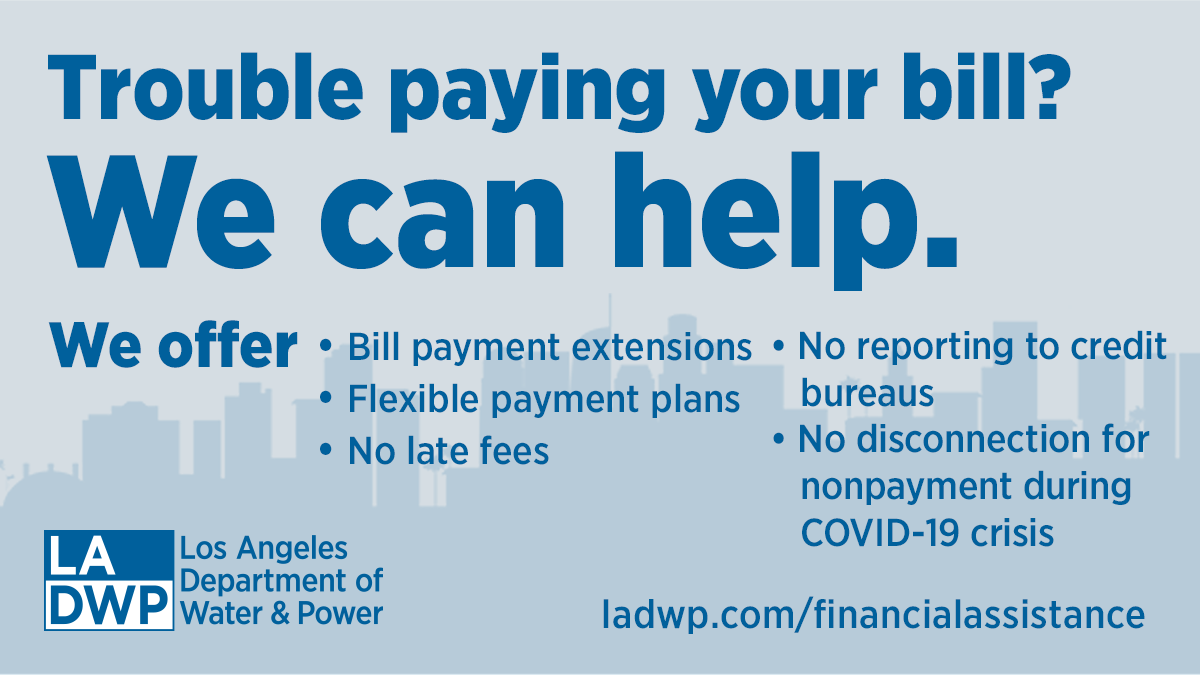 Trouble paying your bill?
We can help.

We offer
• Bill payment extensions
• Flexible payment plans
• No late fees
• No reporting to credit bureaus
• No disconnection for nonpayment during COVID-19 crisis

LA DWP Los Angeles Department of Water & Power

ladwp.com/financialassistance